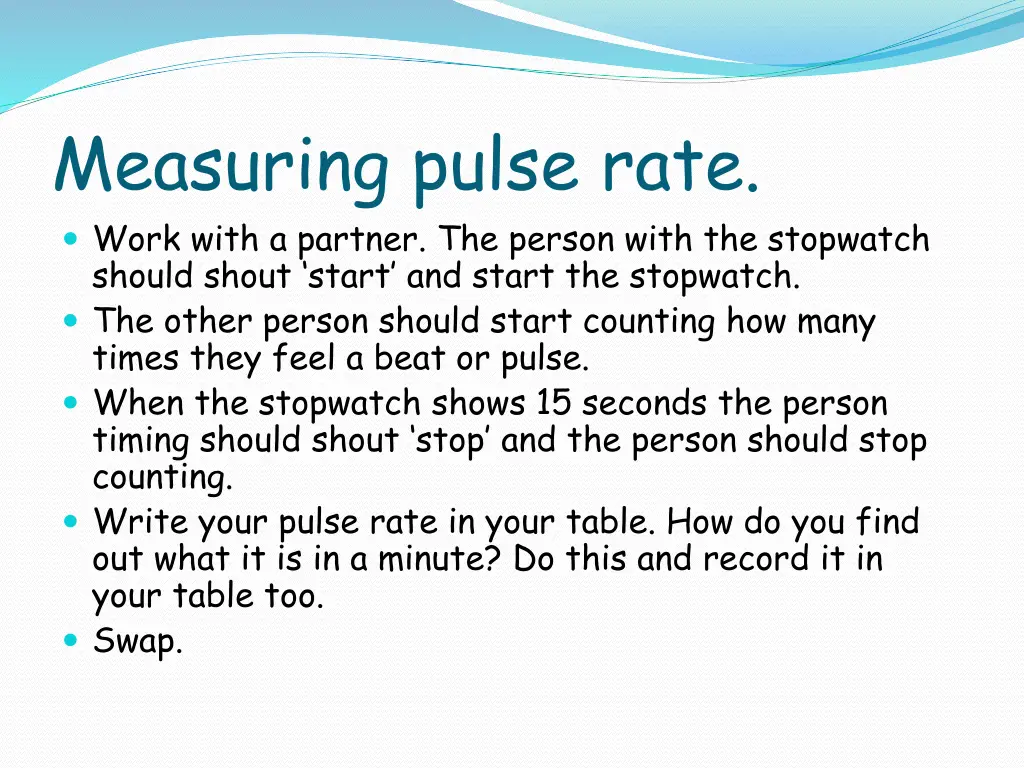 Measuring pulse rate.

- Work with a partner. The person with the stopwatch should shout ‘start’ and start the stopwatch.
- The other person should start counting how many times they feel a beat or pulse.
- When the stopwatch shows 15 seconds the person timing should shout ‘stop’ and the person should stop counting.
- Write your pulse rate in your table. How do you find out what it is in a minute? Do this and record it in your table too.
- Swap.